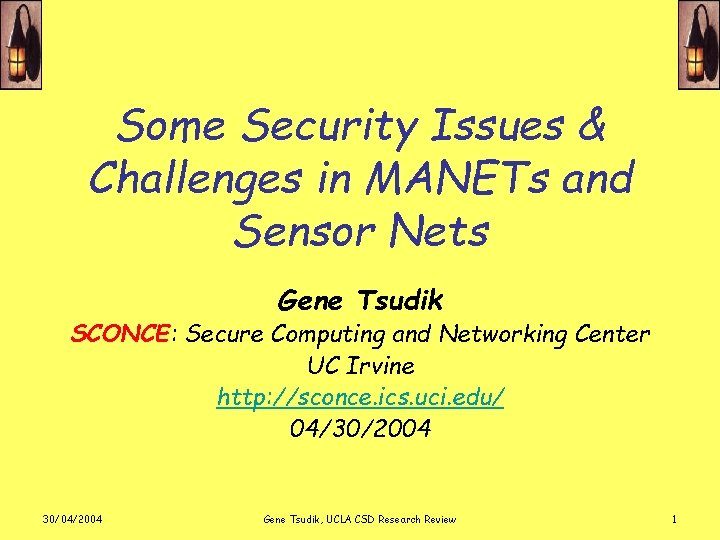 Some Security Issues & Challenges in MANETs and Sensor Nets

Gene Tsudik

SCONCE: Secure Computing and Networking Center

UC Irvine

http://sconce.ics.uci.edu/

04/30/2004

30/04/2004

Gene Tsudik, UCLA CSD Research Review

1